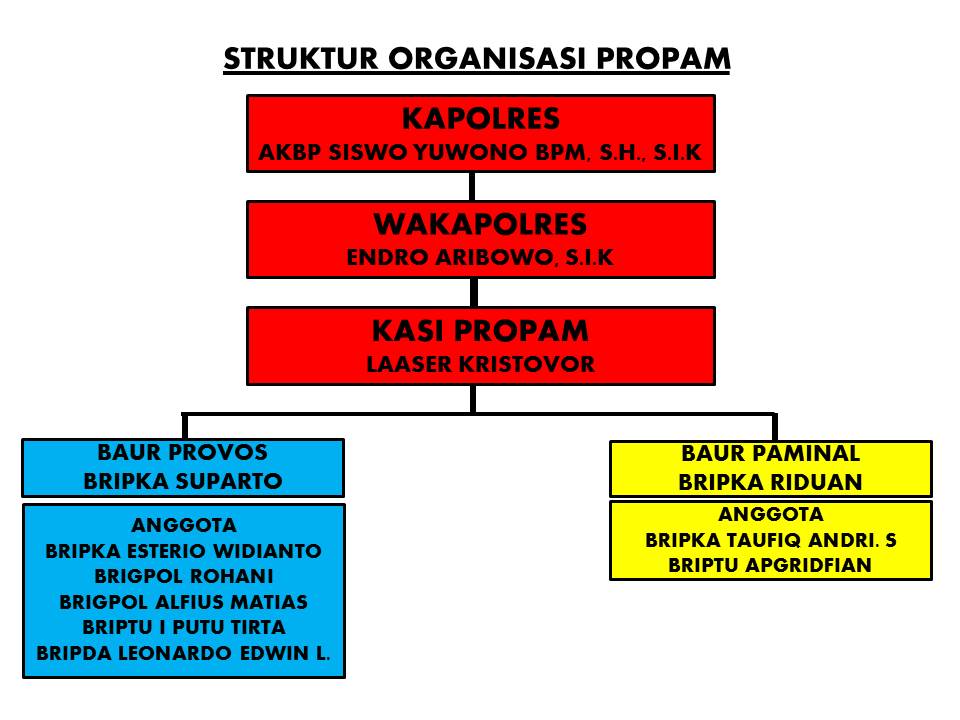 STRUKTUR ORGANISASI PROPAM

KAPOLRES
AKBP SISWO YUWONO BPM, S.H., S.I.K

WAKAPOLRES
ENDRO ARIBOWO, S.I.K

KASI PROPAM
LAASER KRISTOVOR

BAUR PROVOS
BRIPKA SUPARTO

ANGGOTA
BRIPKA ESTERIO WIDIANTO
BRIGPOL ROHANI
BRIGPOL ALFIUS MATIAS
BRIPTU I PUTU TIRTA
BRIPDA LEONARDO EDWIN L.

BAUR PAMINAL
BRIPKA RIDUAN

ANGGOTA
BRIPKA TAUFIQ ANDRI. S
BRIPTU APGRIDFIAN